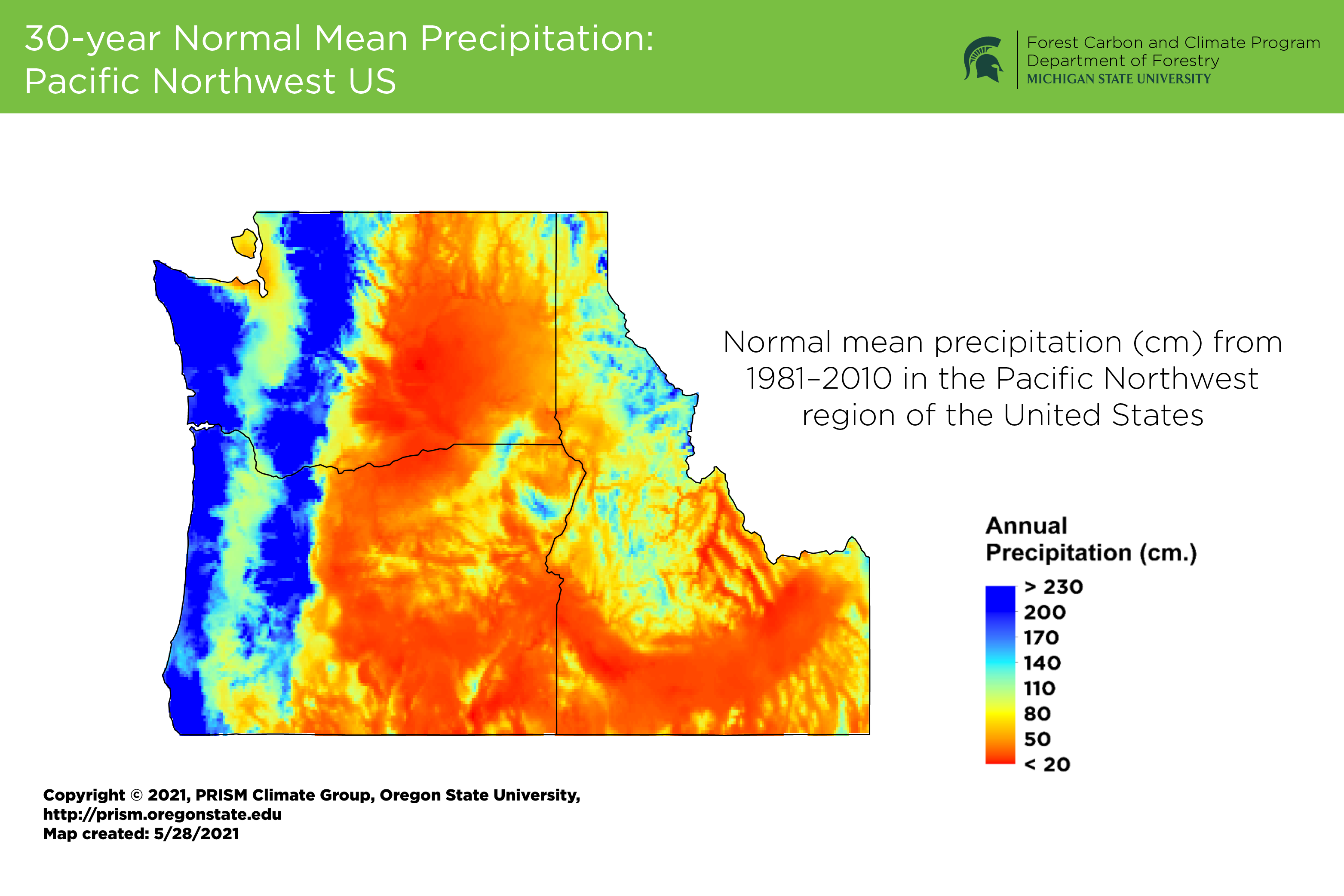 30-year Normal Mean Precipitation:
Pacific Northwest US

Forest Carbon and Climate Program
Department of Forestry
MICHIGAN STATE UNIVERSITY

Normal mean precipitation (cm) from 1981–2010 in the Pacific Northwest region of the United States

Annual Precipitation (cm.)
> 230
200
170
140
110
80
50
< 20

Copyright © 2021, PRISM Climate Group, Oregon State University,
http://prism.oregonstate.edu
Map created: 5/28/2021